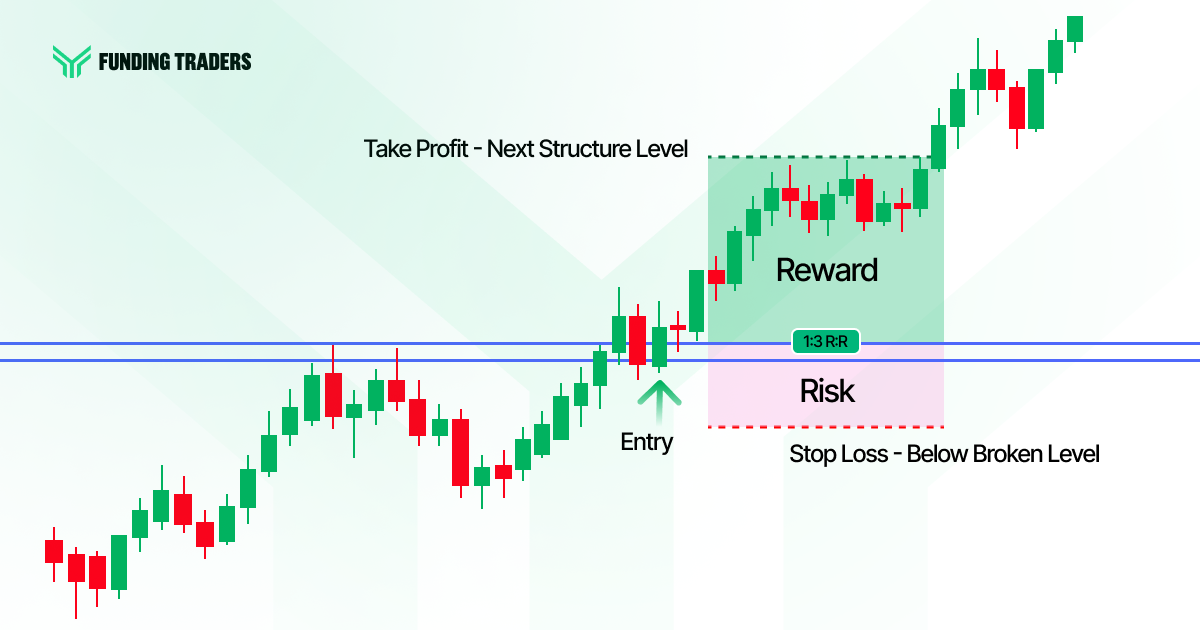 FUNDING TRADERS

Take Profit - Next Structure Level

Reward

1:3 R:R

Risk

Entry

Stop Loss - Below Broken Level